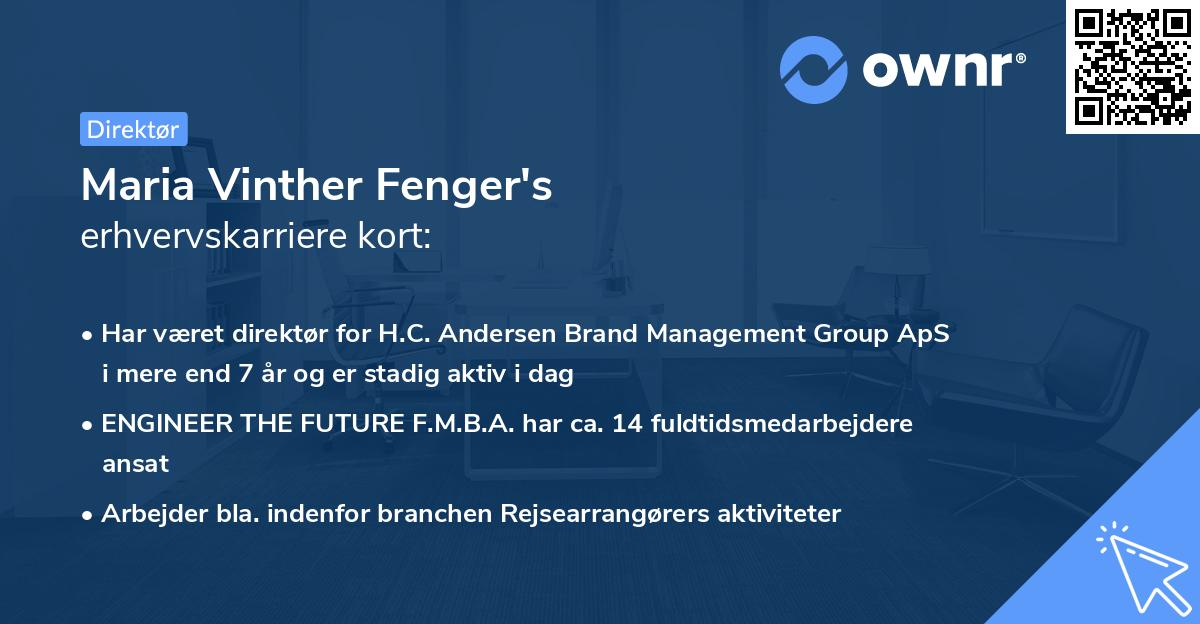 ownr®

Direktør

Maria Vinther Fenger's
erhvervskarriere kort:

• Har været direktør for H.C. Andersen Brand Management Group ApS i mere end 7 år og er stadig aktiv i dag

• ENGINEER THE FUTURE F.M.B.A. har ca. 14 fuldtidsmedarbejdere ansat

• Arbejder bla. indenfor branchen Rejsearrangørers aktiviteter